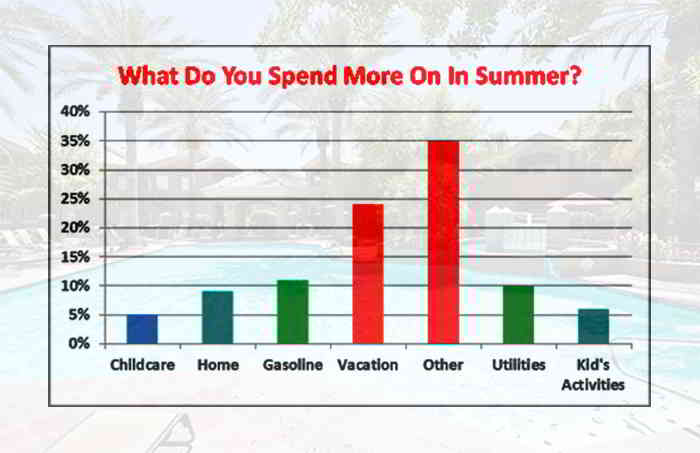 What Do You Spend More On In Summer?

40%
35%
30%
25%
20%
15%
10%
5%
0%

Childcare
Home
Gasoline
Vacation
Other
Utilities
Kid's Activities